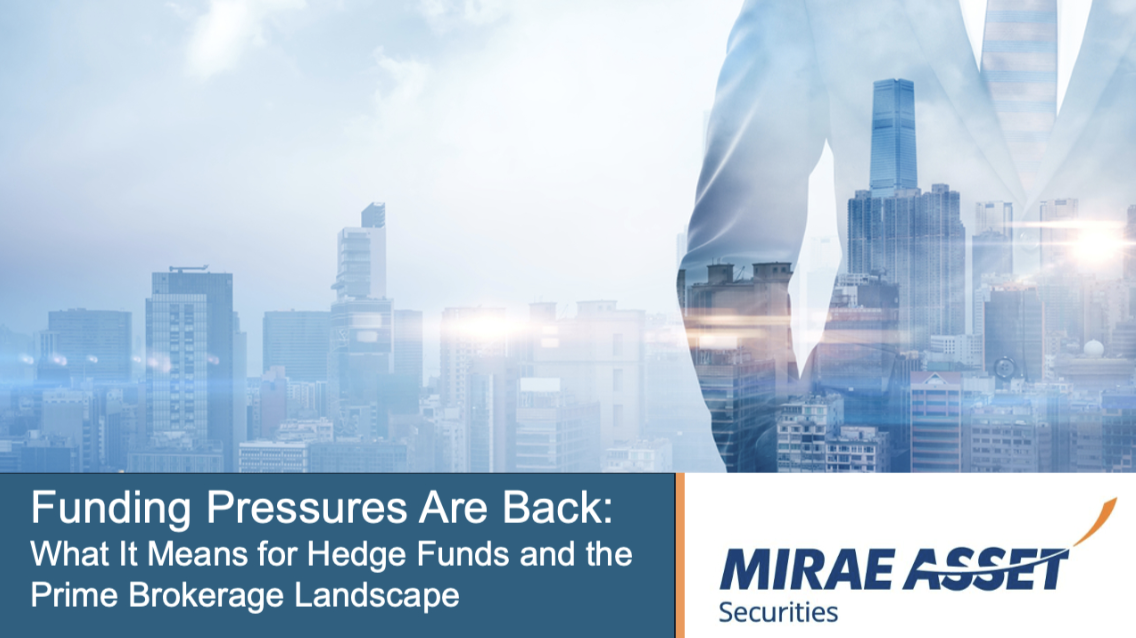 Funding Pressures Are Back:
What It Means for Hedge Funds and the Prime Brokerage Landscape

MIRAE ASSET
Securities